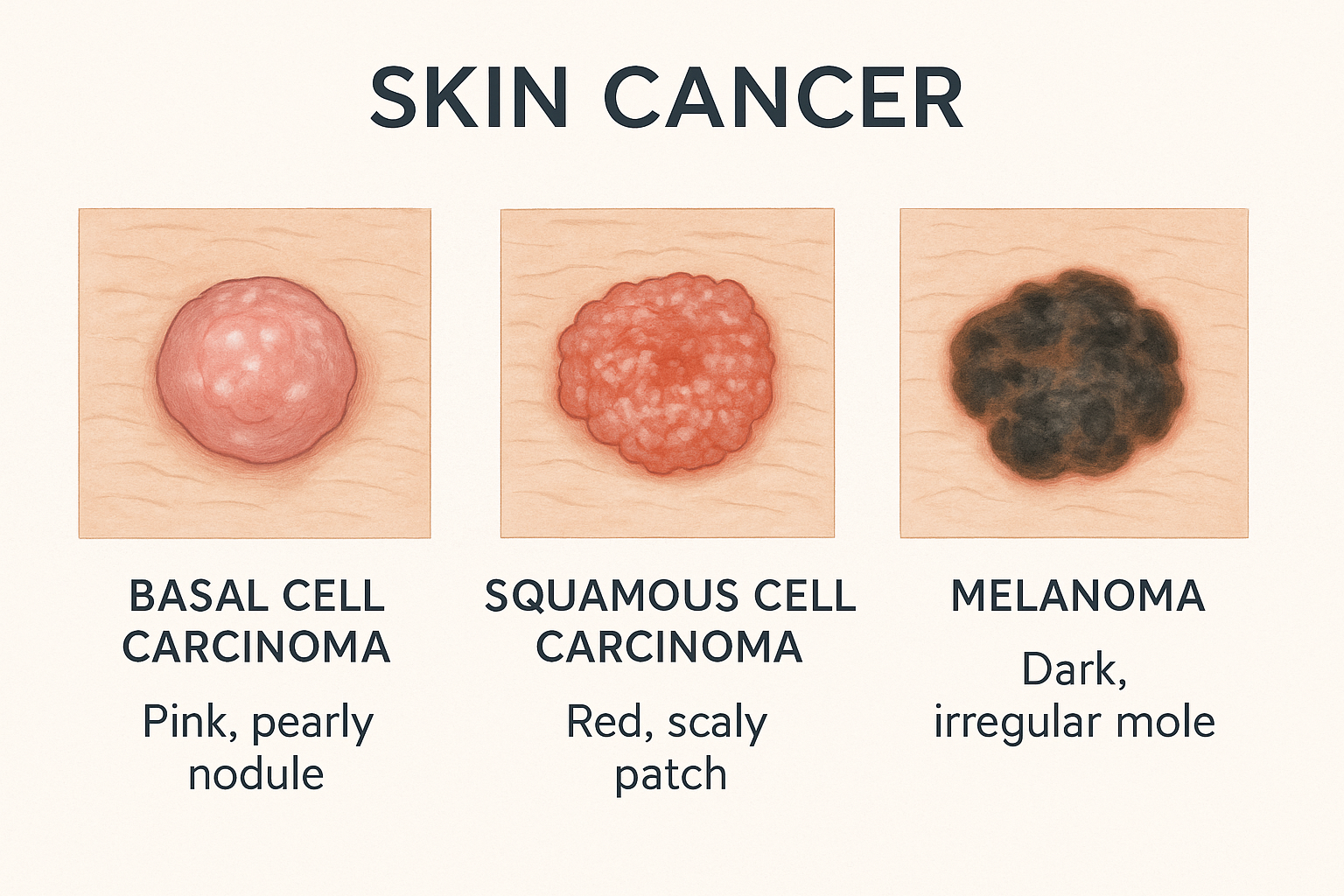 SKIN CANCER

BASAL CELL CARCINOMA

Pink, pearly nodule

SQUAMOUS CELL CARCINOMA

Red, scaly patch

MELANOMA

Dark, irregular mole